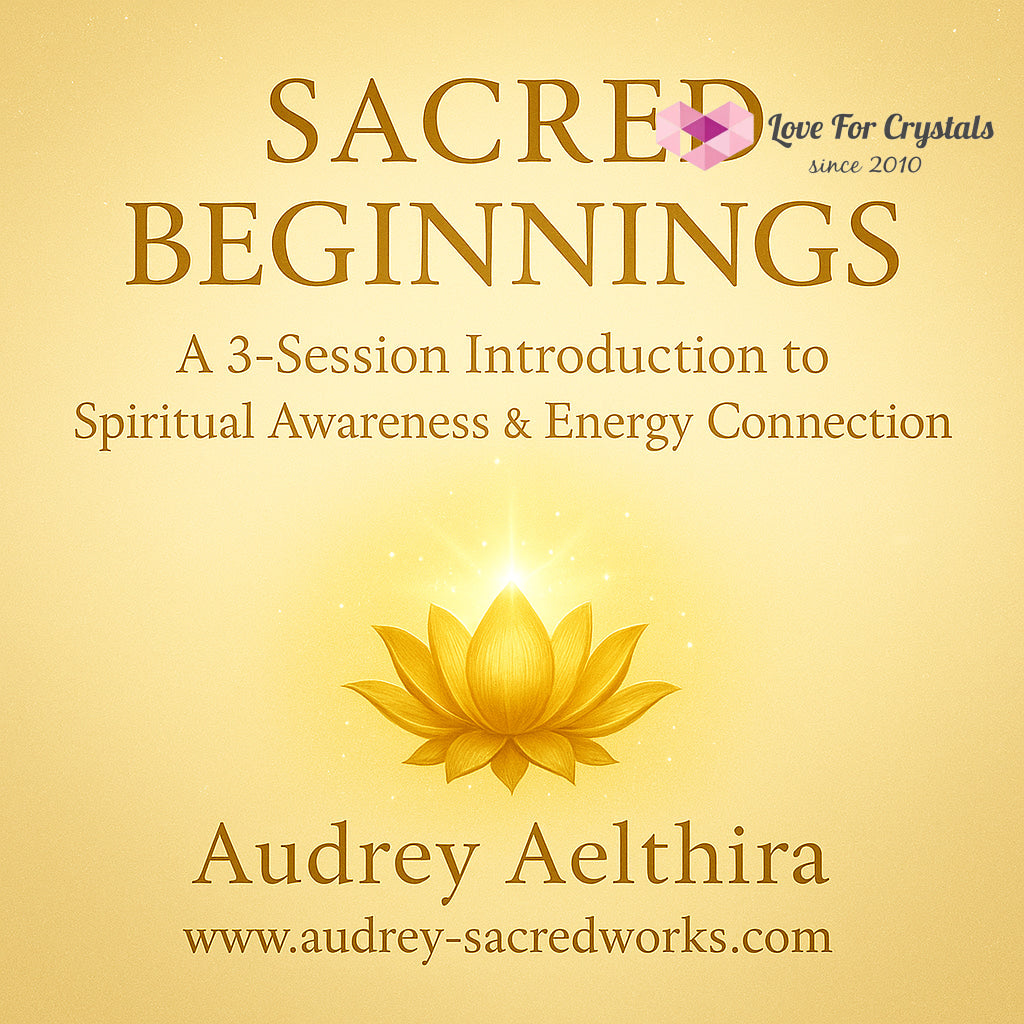 SACRED BEGINNINGS

Love For Crystals
since 2010

A 3-Session Introduction to Spiritual Awareness & Energy Connection

Audrey Aelthira
www.audrey-sacredworks.com